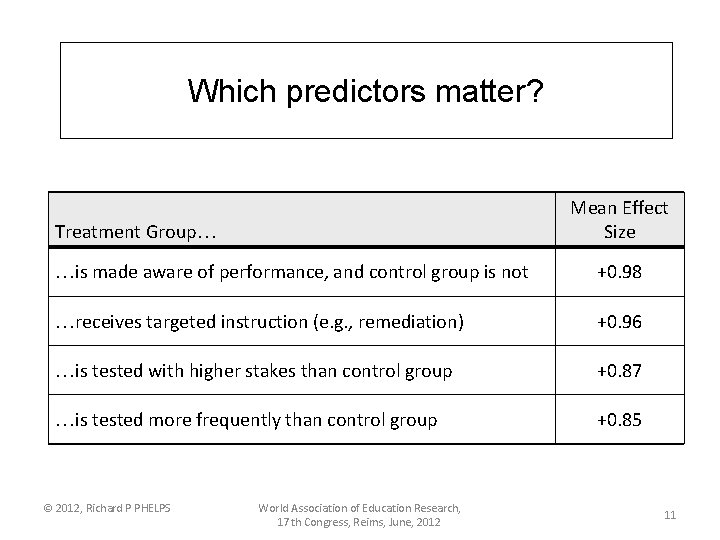 Which predictors matter?

| Treatment Group… | Mean Effect Size |
|---|---|
| …is made aware of performance, and control group is not | +0.98 |
| …receives targeted instruction (e.g., remediation) | +0.96 |
| …is tested with higher stakes than control group | +0.87 |
| …is tested more frequently than control group | +0.85 |

© 2012, Richard P PHELPS

World Association of Education Research, 17th Congress, Reims, June, 2012

11